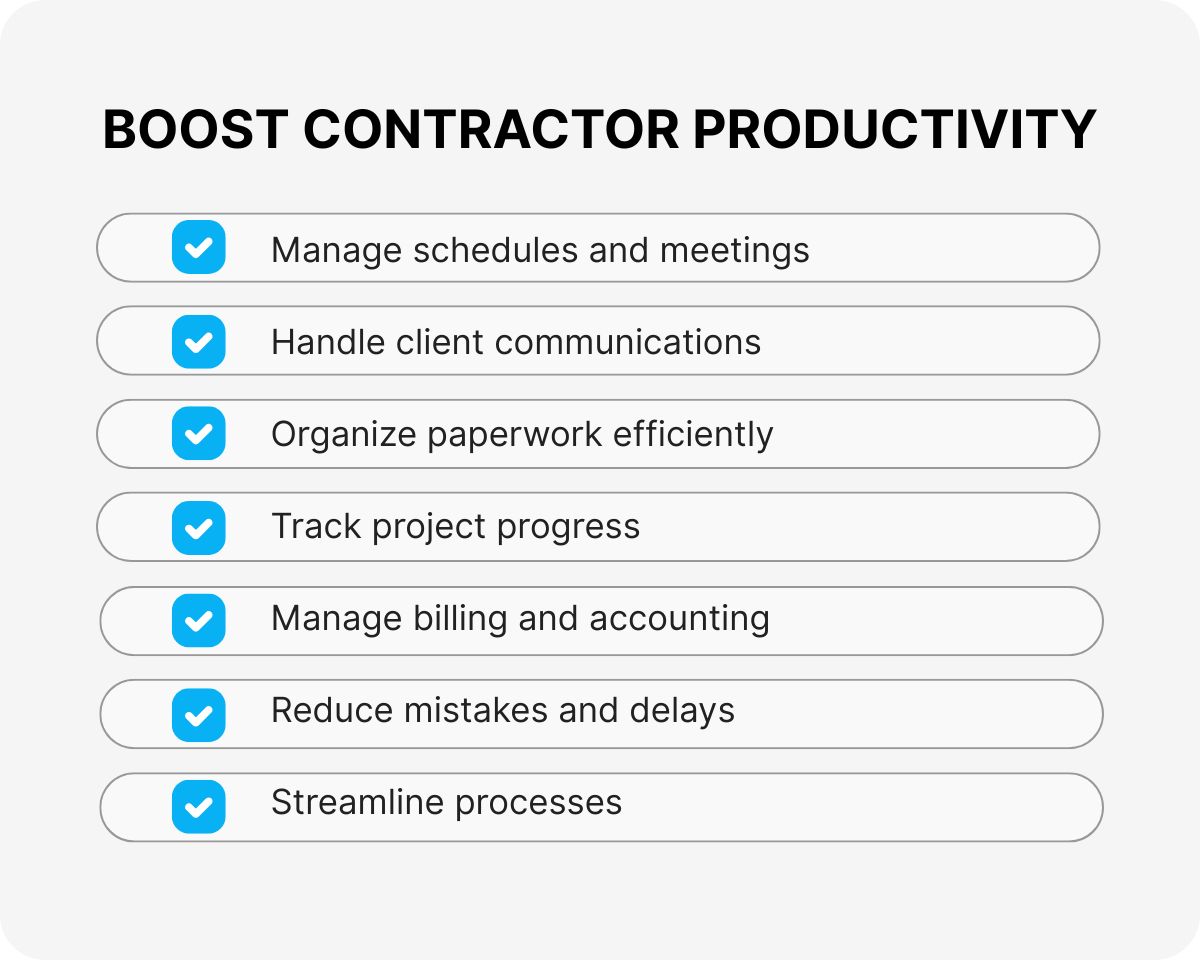 BOOST CONTRACTOR PRODUCTIVITY

Manage schedules and meetings

Handle client communications

Organize paperwork efficiently

Track project progress

Manage billing and accounting

Reduce mistakes and delays

Streamline processes